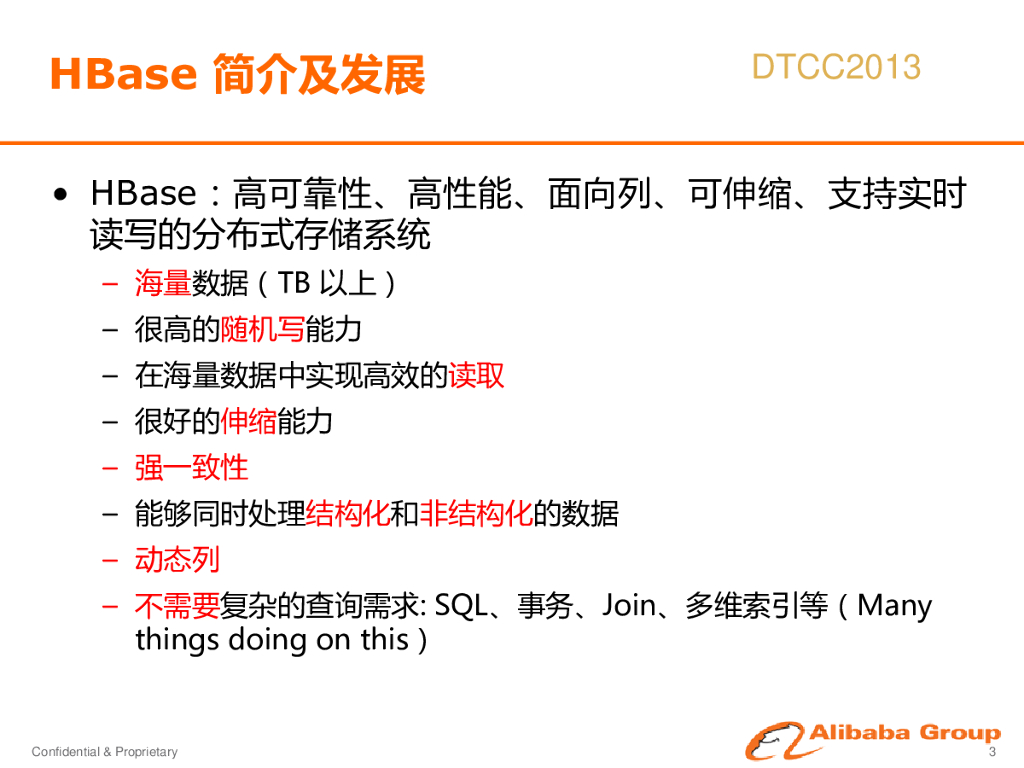 HBase 简介及发展

DTCC2013

• HBase：高可靠性、高性能、面向列、可伸缩、支持实时读写的分布式存储系统

– 海量数据（TB 以上）
– 很高的随机写能力
– 在海量数据中实现高效的读取
– 很好的伸缩能力
– 强一致性
– 能够同时处理结构化和非结构化的数据
– 动态列
– 不需要复杂的查询需求: SQL、事务、Join、多维索引等（Many things doing on this）

Confidential & Proprietary

Alibaba Group

3